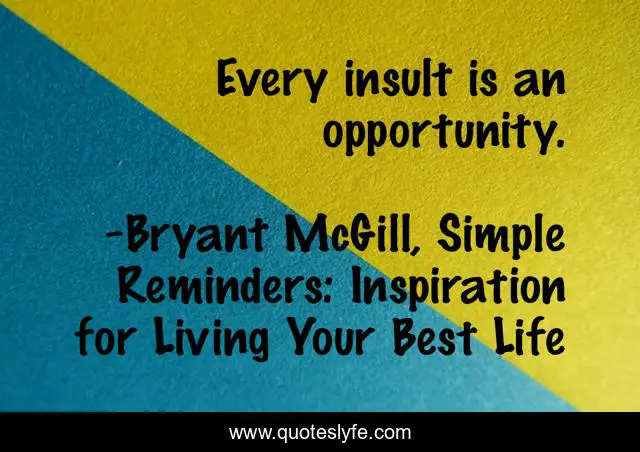 Every insult is an opportunity.

-Bryant McGill, Simple Reminders: Inspiration for Living Your Best Life

www.quoteslyfe.com